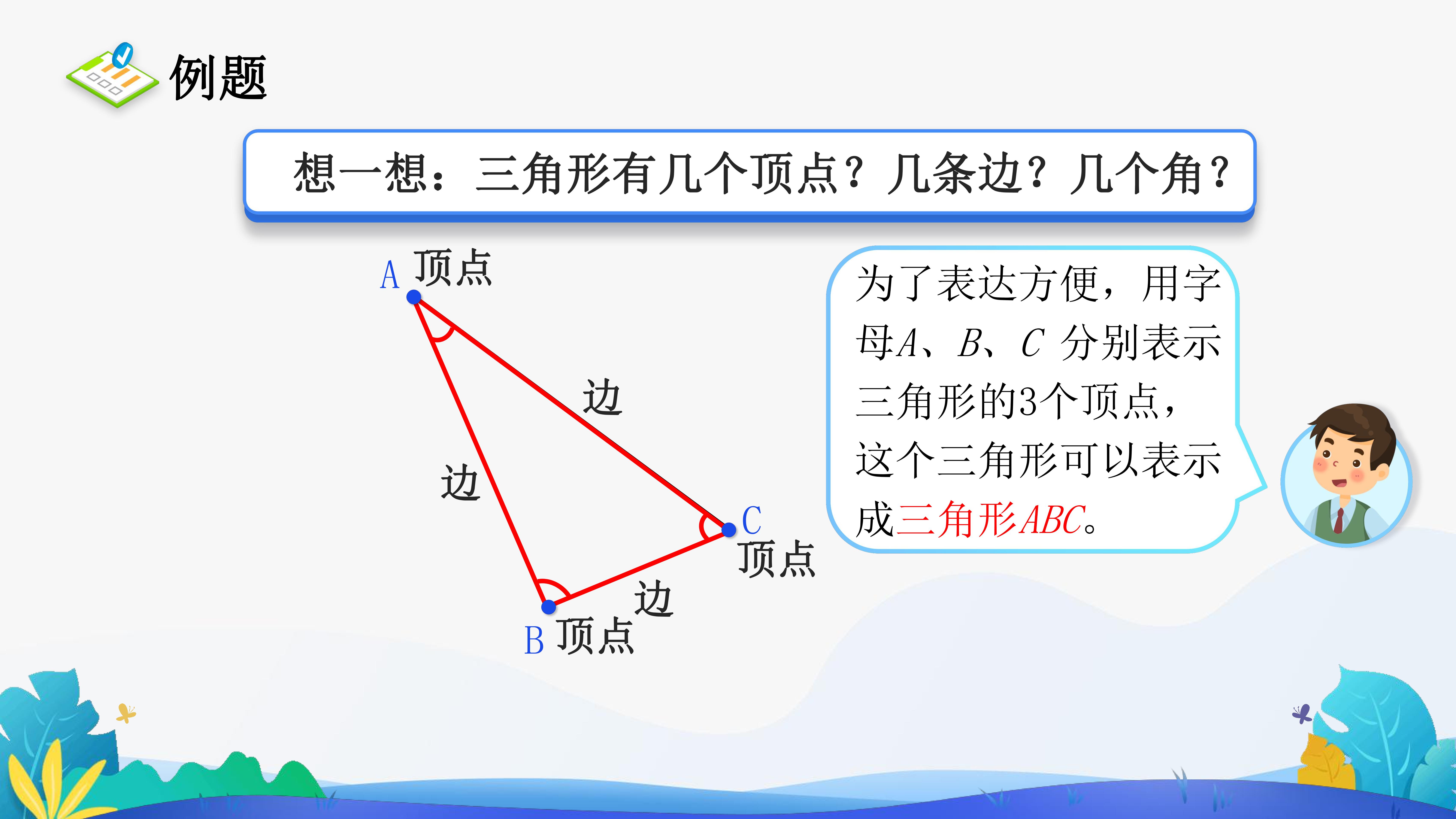 例题

想一想：三角形有几个顶点？几条边？几个角？

A 顶点

边

边

C
顶点

边

B 顶点

为了表达方便，用字母$A$、$B$、$C$ 分别表示三角形的3个顶点，这个三角形可以表示成三角形$ABC$。